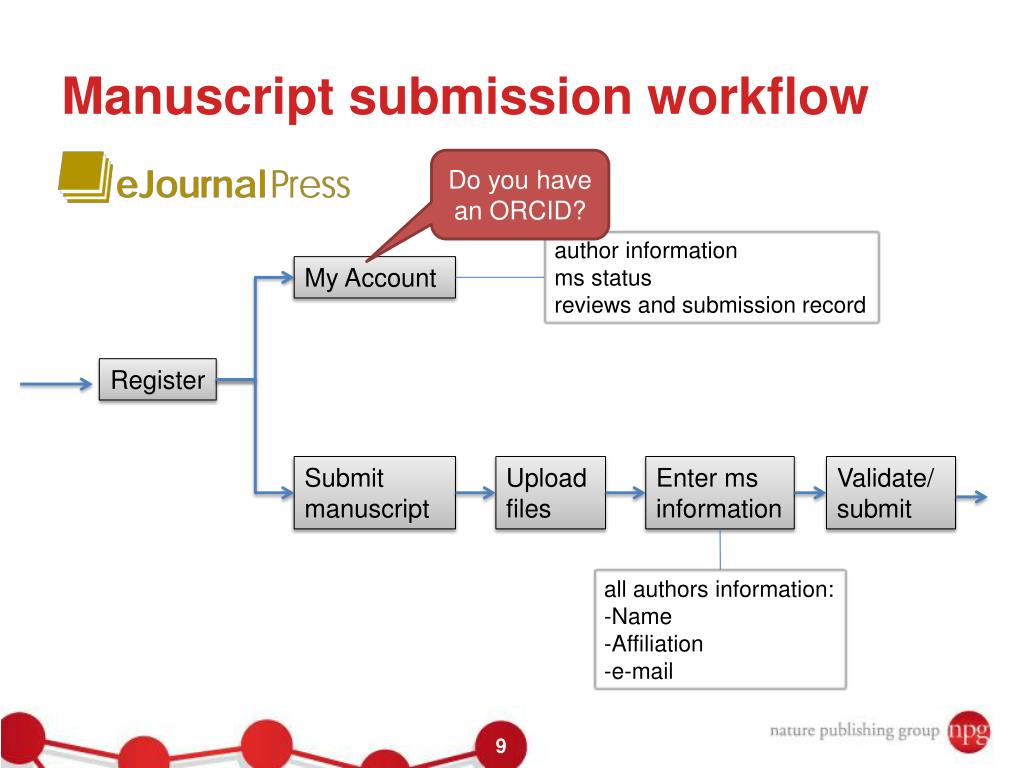 Manuscript submission workflow

eJournalPress

Do you have an ORCID?

My Account

author information
ms status
reviews and submission record

Register

Submit manuscript

Upload files

Enter ms information

Validate/ submit

all authors information:
-Name
-Affiliation
-e-mail

9

nature publishing group npg